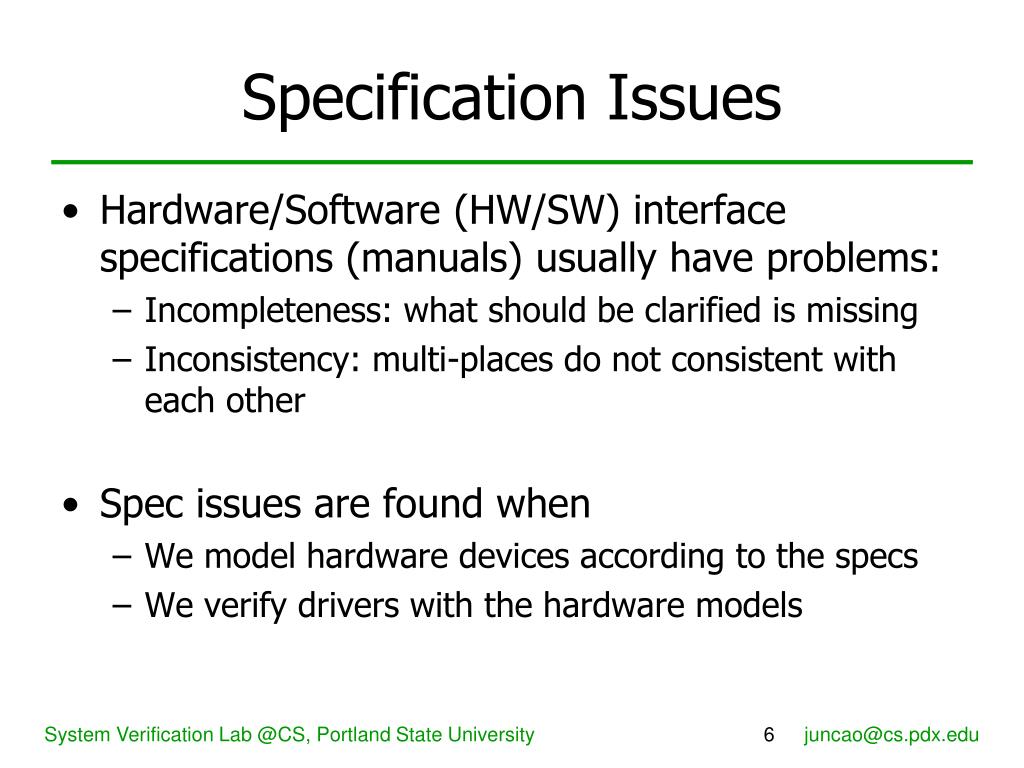 Specification Issues

• Hardware/Software (HW/SW) interface specifications (manuals) usually have problems:
– Incompleteness: what should be clarified is missing
– Inconsistency: multi-places do not consistent with each other

• Spec issues are found when
– We model hardware devices according to the specs
– We verify drivers with the hardware models

System Verification Lab @CS, Portland State University 6 juncao@cs.pdx.edu